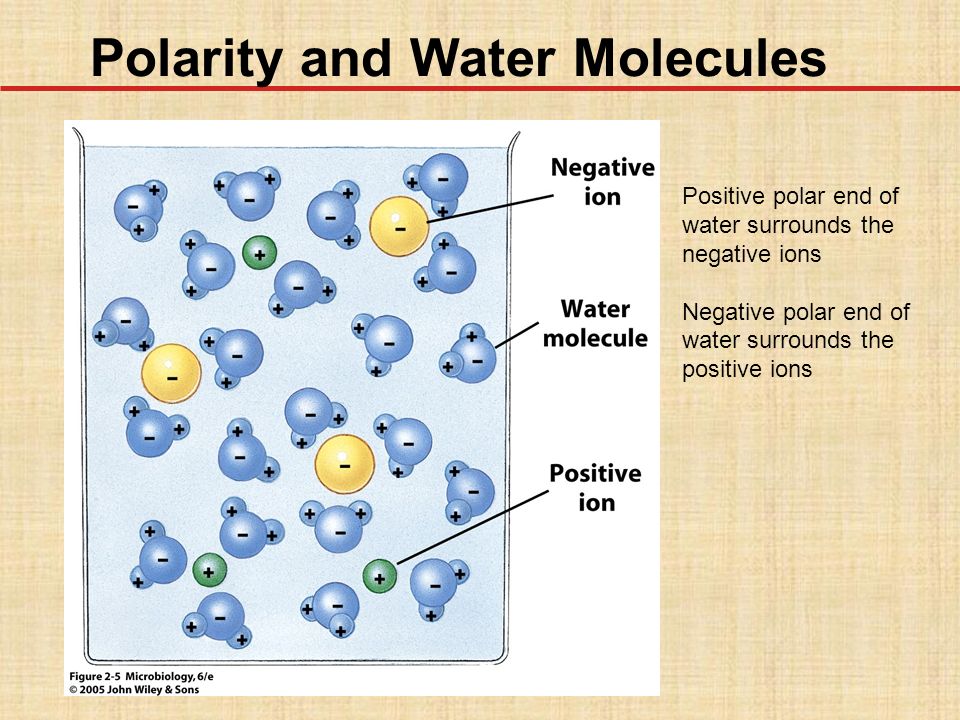 Polarity and Water Molecules

Negative ion

Water molecule

Positive ion

Figure 2-5 Microbiology, 6/e
© 2005 John Wiley & Sons

Positive polar end of water surrounds the negative ions

Negative polar end of water surrounds the positive ions